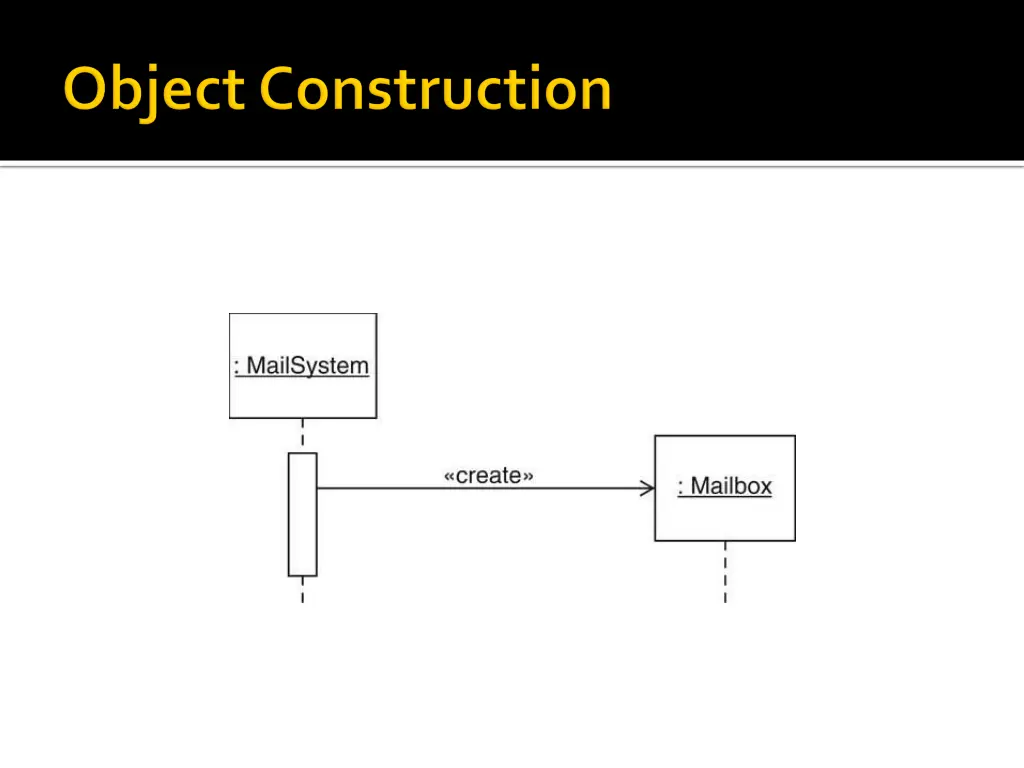 Object Construction

: MailSystem

«create»

: Mailbox